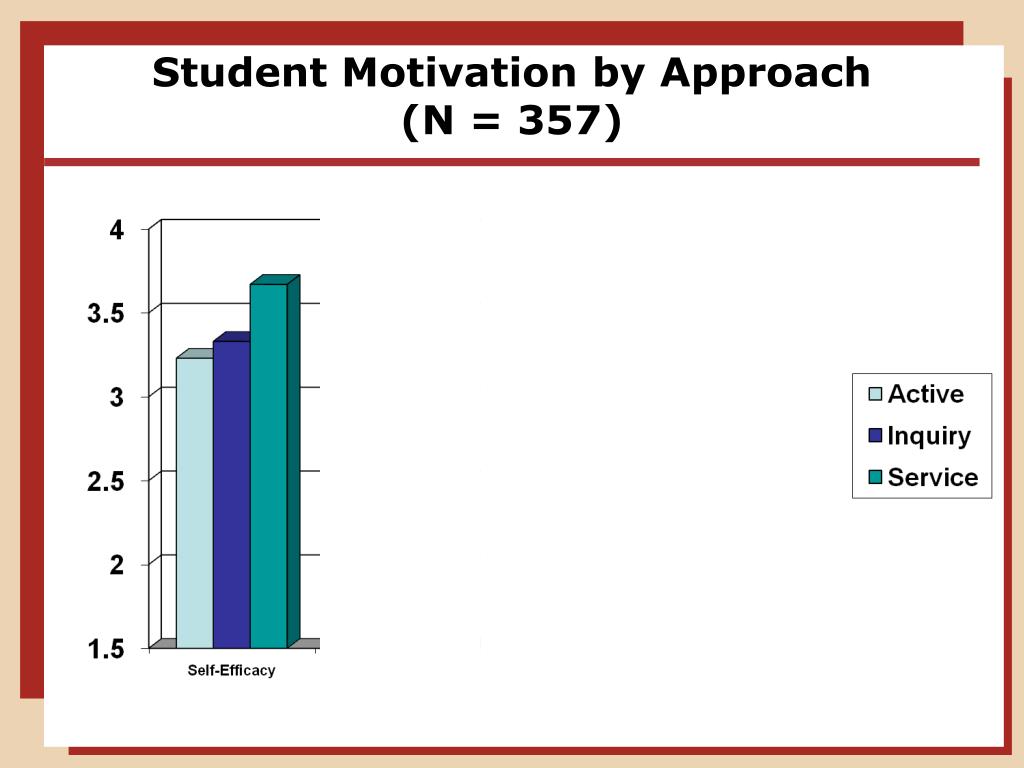 Student Motivation by Approach
(N = 357)

4
3.5
3
2.5
2
1.5

Self-Efficacy

Active
Inquiry
Service